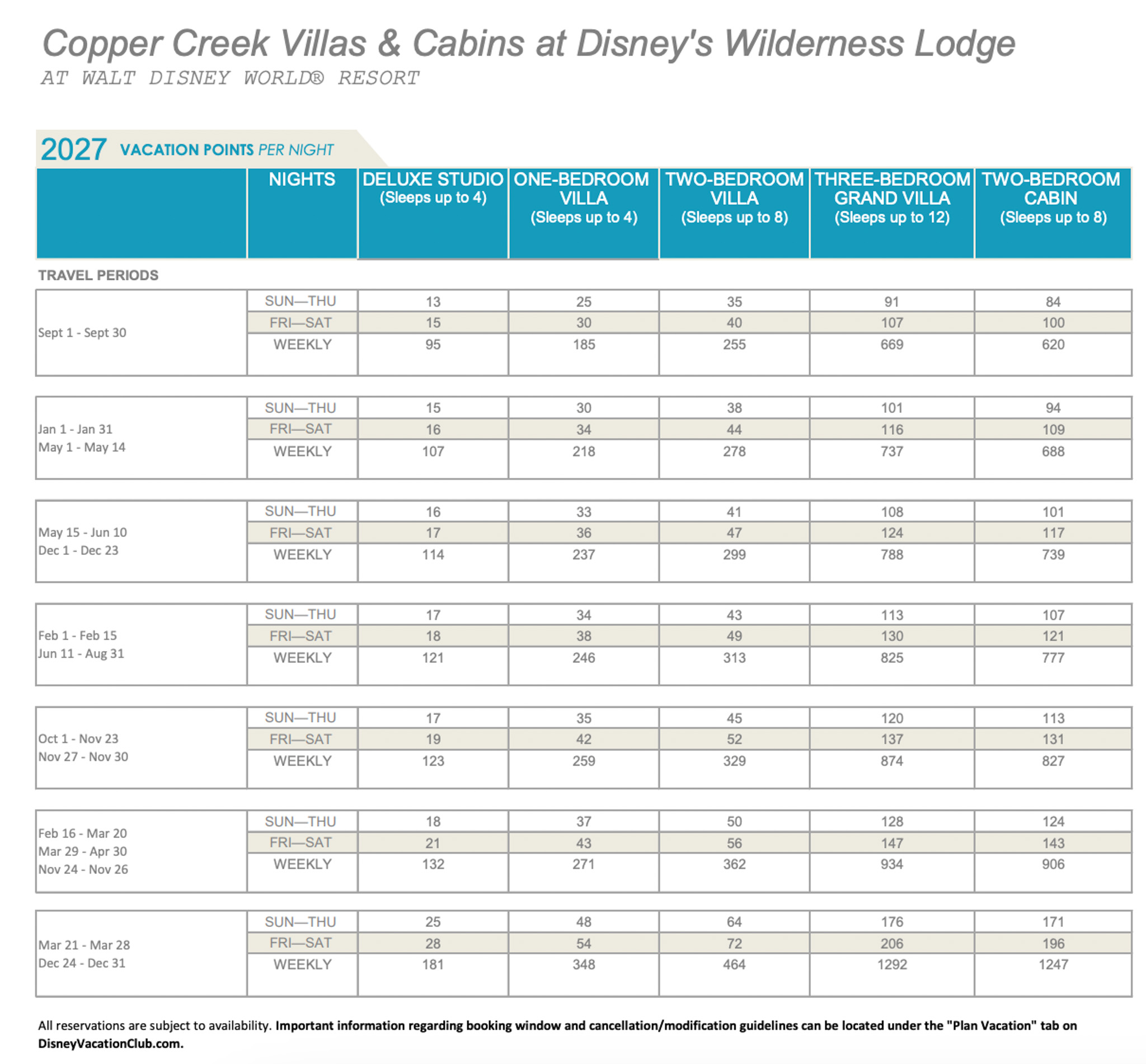 Copper Creek Villas & Cabins at Disney's Wilderness Lodge
AT WALT DISNEY WORLD® RESORT

2027 VACATION POINTS PER NIGHT

| | NIGHTS | DELUXE STUDIO (Sleeps up to 4) | ONE-BEDROOM VILLA (Sleeps up to 4) | TWO-BEDROOM VILLA (Sleeps up to 8) | THREE-BEDROOM GRAND VILLA (Sleeps up to 12) | TWO-BEDROOM CABIN (Sleeps up to 8) |
|---|---|---|---|---|---|---|
| TRAVEL PERIODS | | | | | | |
| Sept 1 - Sept 30 | SUN—THU | 13 | 25 | 35 | 91 | 84 |
| | FRI—SAT | 15 | 30 | 40 | 107 | 100 |
| | WEEKLY | 95 | 185 | 255 | 669 | 620 |
| Jan 1 - Jan 31 May 1 - May 14 | SUN—THU | 15 | 30 | 38 | 101 | 94 |
| | FRI—SAT | 16 | 34 | 44 | 116 | 109 |
| | WEEKLY | 107 | 218 | 278 | 737 | 688 |
| May 15 - Jun 10 Dec 1 - Dec 23 | SUN—THU | 16 | 33 | 41 | 108 | 101 |
| | FRI—SAT | 17 | 36 | 47 | 124 | 117 |
| | WEEKLY | 114 | 237 | 299 | 788 | 739 |
| Feb 1 - Feb 15 Jun 11 - Aug 31 | SUN—THU | 17 | 34 | 43 | 113 | 107 |
| | FRI—SAT | 18 | 38 | 49 | 130 | 121 |
| | WEEKLY | 121 | 246 | 313 | 825 | 777 |
| Oct 1 - Nov 23 Nov 27 - Nov 30 | SUN—THU | 17 | 35 | 45 | 120 | 113 |
| | FRI—SAT | 19 | 42 | 52 | 137 | 131 |
| | WEEKLY | 123 | 259 | 329 | 874 | 827 |
| Feb 16 - Mar 20 Mar 29 - Apr 30 Nov 24 - Nov 26 | SUN—THU | 18 | 37 | 50 | 128 | 124 |
| | FRI—SAT | 21 | 43 | 56 | 147 | 143 |
| | WEEKLY | 132 | 271 | 362 | 934 | 906 |
| Mar 21 - Mar 28 Dec 24 - Dec 31 | SUN—THU | 25 | 48 | 64 | 176 | 171 |
| | FRI—SAT | 28 | 54 | 72 | 206 | 196 |
| | WEEKLY | 181 | 348 | 464 | 1292 | 1247 |

All reservations are subject to availability. Important information regarding booking window and cancellation/modification guidelines can be located under the "Plan Vacation" tab on DisneyVacationClub.com.